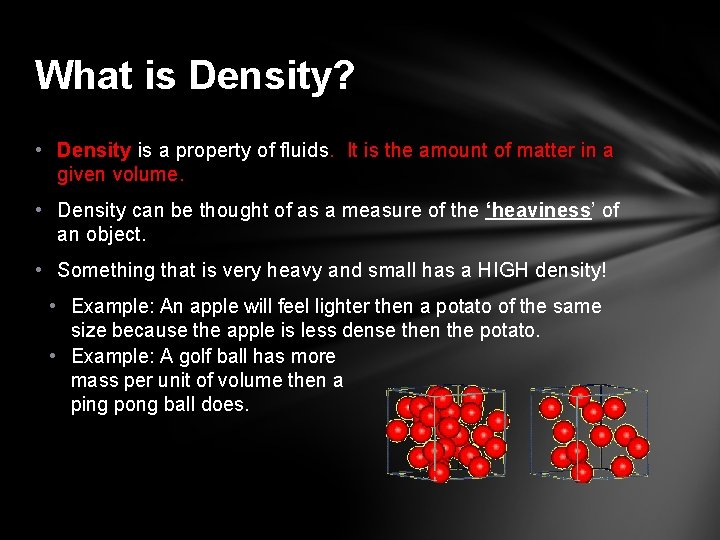 What is Density?

• Density is a property of fluids. It is the amount of matter in a given volume.

• Density can be thought of as a measure of the 'heaviness' of an object.

• Something that is very heavy and small has a HIGH density!

• Example: An apple will feel lighter then a potato of the same size because the apple is less dense then the potato.

• Example: A golf ball has more mass per unit of volume then a ping pong ball does.